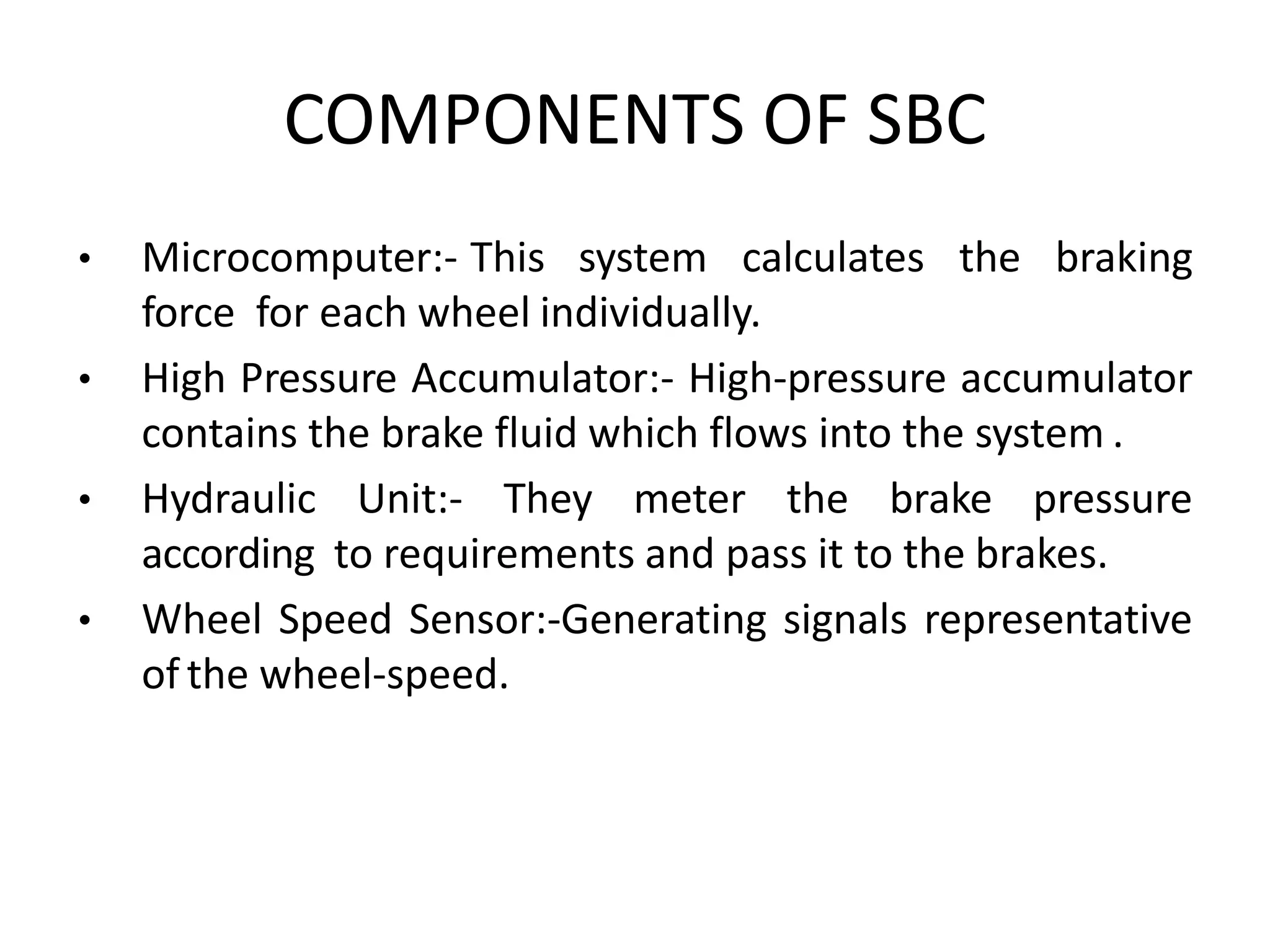 COMPONENTS OF SBC

• Microcomputer:- This system calculates the braking force for each wheel individually.

• High Pressure Accumulator:- High-pressure accumulator contains the brake fluid which flows into the system .

• Hydraulic Unit:- They meter the brake pressure according to requirements and pass it to the brakes.

• Wheel Speed Sensor:-Generating signals representative of the wheel-speed.